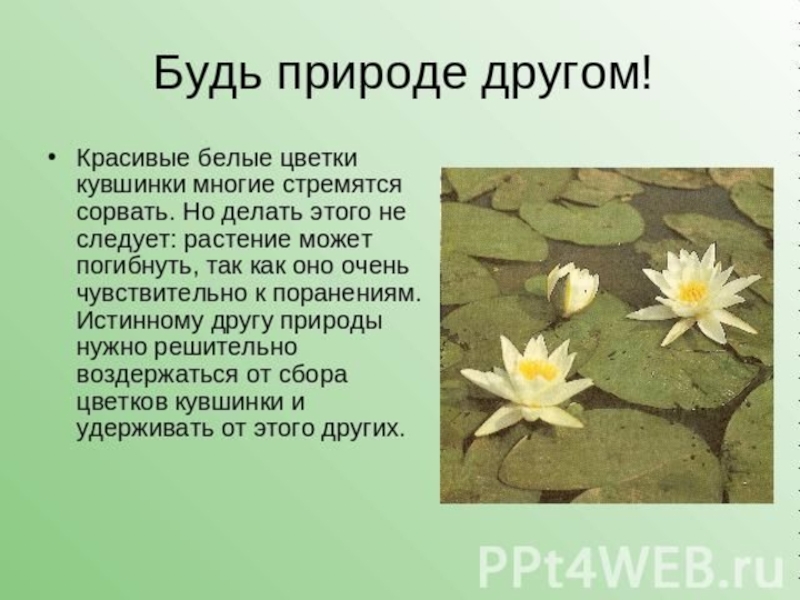 Будь природе другом!

• Красивые белые цветки кувшинки многие стремятся сорвать. Но делать этого не следует: растение может погибнуть, так как оно очень чувствительно к поранениям. Истинному другу природы нужно решительно воздержаться от сбора цветков кувшинки и удерживать от этого других.

PPt4WEB.ru